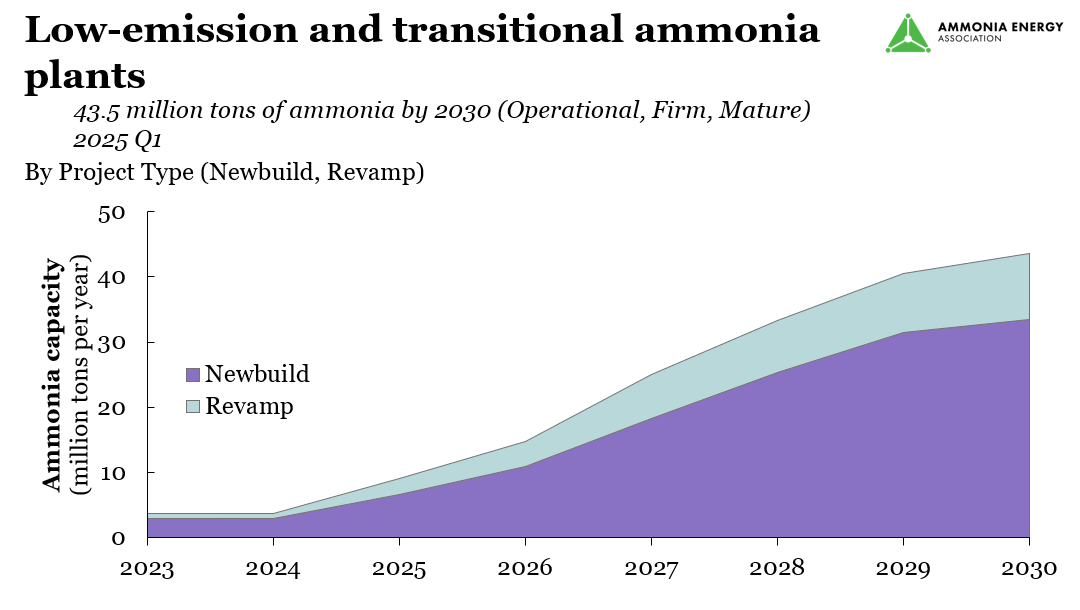 Low-emission and transitional ammonia plants

AMMONIA ENERGY ASSOCIATION

43.5 million tons of ammonia by 2030 (Operational, Firm, Mature)
2025 Q1

By Project Type (Newbuild, Revamp)

Ammonia capacity (million tons per year)

50
40
30
20
10
0

Newbuild
Revamp

2023 2024 2025 2026 2027 2028 2029 2030